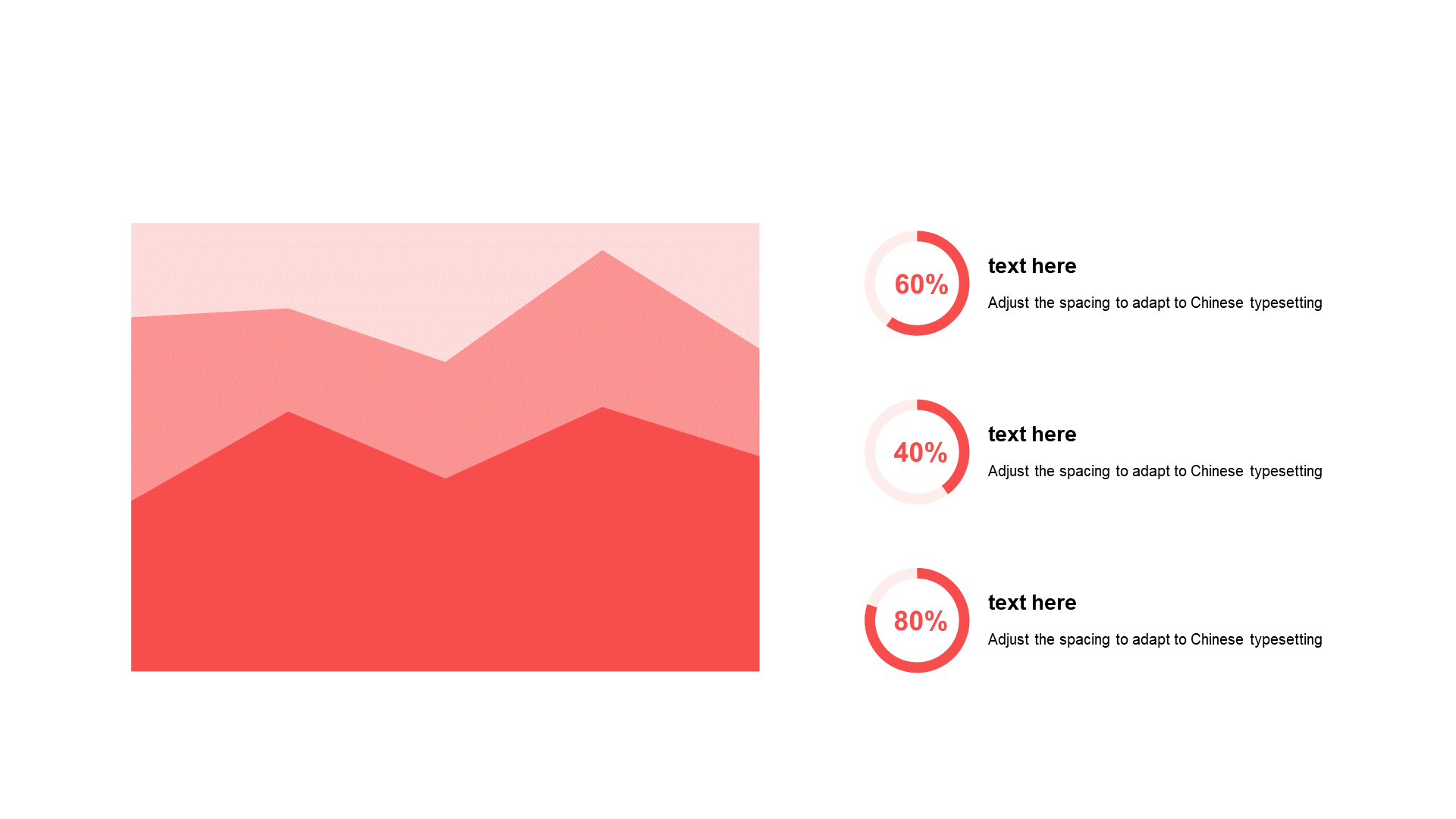 60%

text here

Adjust the spacing to adapt to Chinese typesetting

40%

text here

Adjust the spacing to adapt to Chinese typesetting

80%

text here

Adjust the spacing to adapt to Chinese typesetting